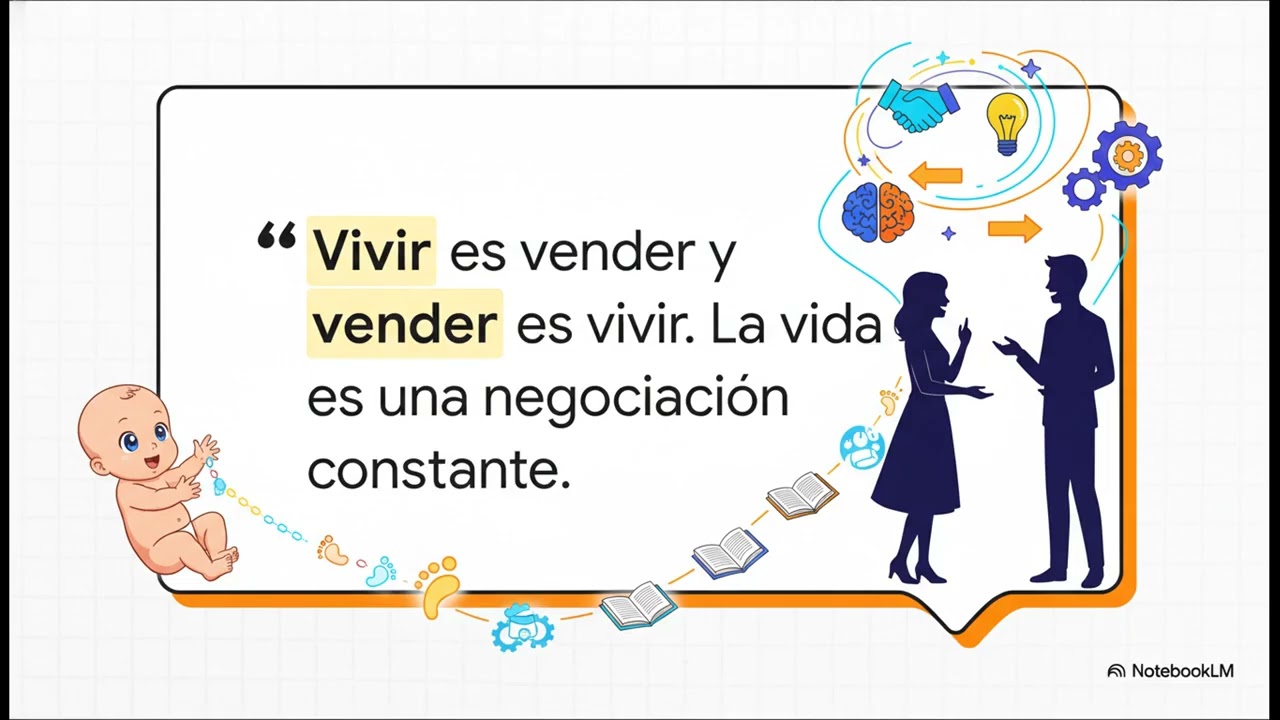 “ Vivir es vender y vender es vivir. La vida es una negociación constante.

NotebookLM